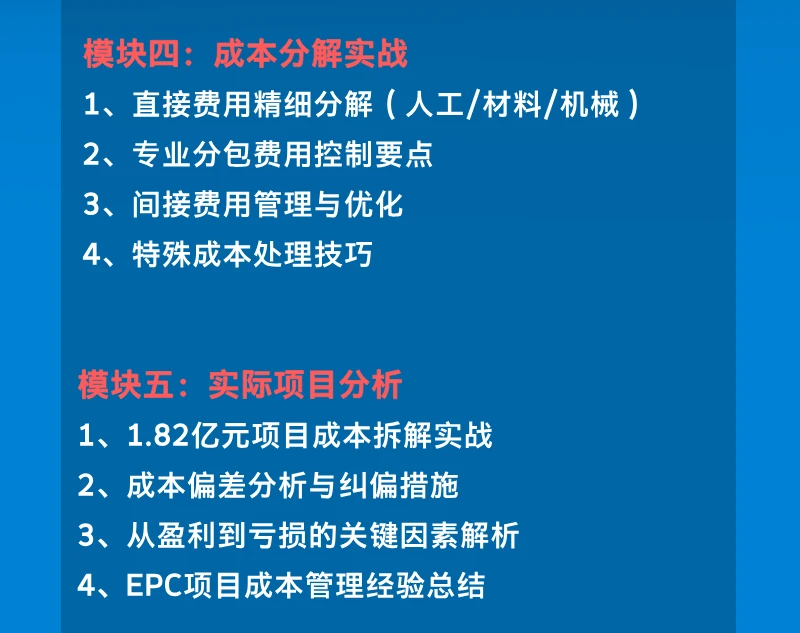 模块四：成本分解实战
1、直接费用精细分解（人工/材料/机械）
2、专业分包费用控制要点
3、间接费用管理与优化
4、特殊成本处理技巧

模块五：实际项目分析
1、1.82亿元项目成本拆解实战
2、成本偏差分析与纠偏措施
3、从盈利到亏损的关键因素解析
4、EPC项目成本管理经验总结